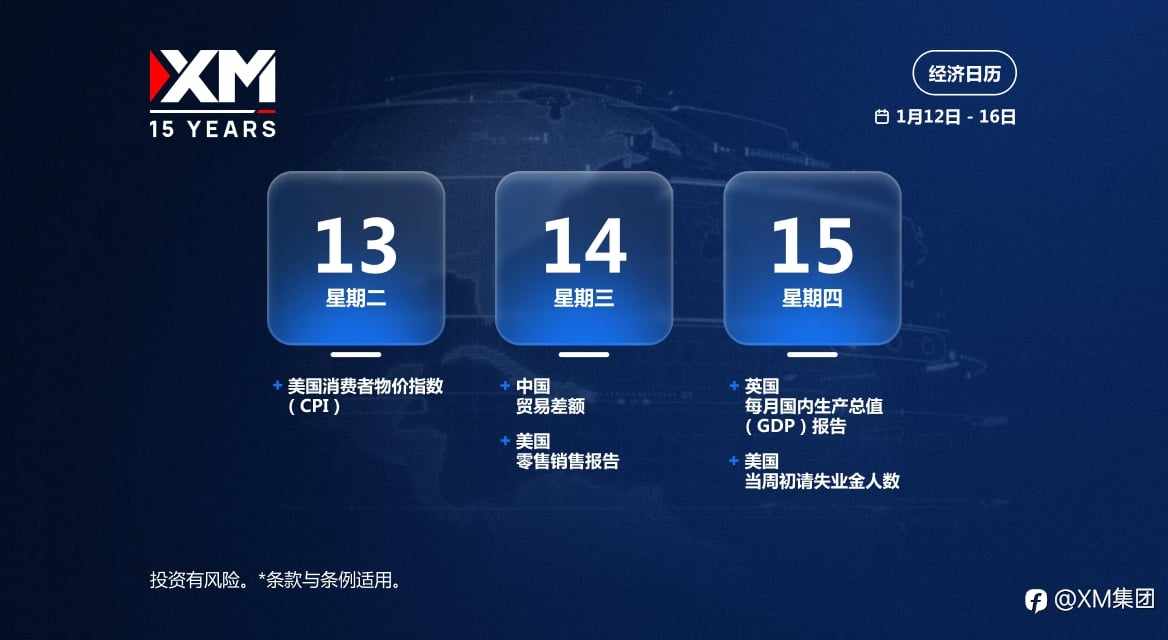 XM
15 YEARS

经济日历
1月12日 - 16日

13
星期二

+ 美国消费者物价指数（CPI）

14
星期三

+ 中国
贸易差额

+ 美国
零售销售报告

15
星期四

+ 英国
每月国内生产总值（GDP）报告

+ 美国
当周初请失业金人数

投资有风险。*条款与条例适用。

@XM集团